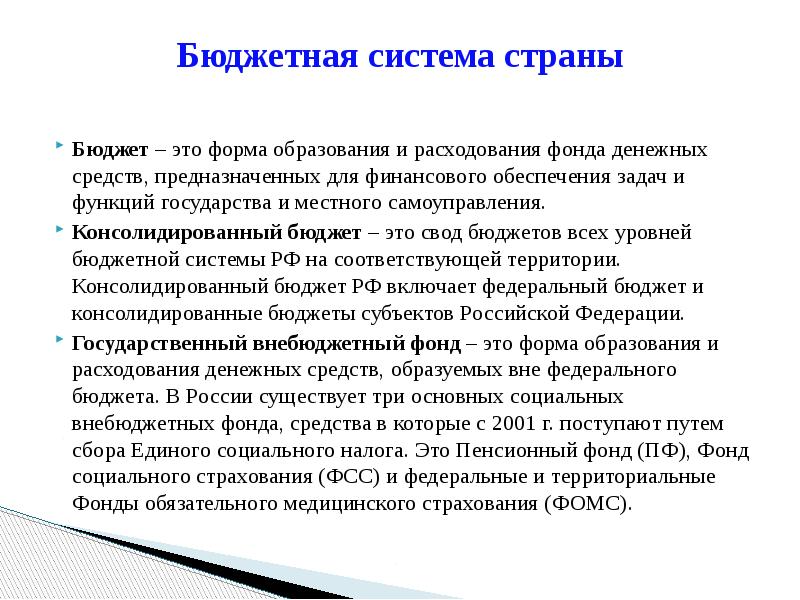 Бюджетная система страны

Бюджет – это форма образования и расходования фонда денежных средств, предназначенных для финансового обеспечения задач и функций государства и местного самоуправления.

Консолидированный бюджет – это свод бюджетов всех уровней бюджетной системы РФ на соответствующей территории. Консолидированный бюджет РФ включает федеральный бюджет и консолидированные бюджеты субъектов Российской Федерации.

Государственный внебюджетный фонд – это форма образования и расходования денежных средств, образуемых вне федерального бюджета. В России существует три основных социальных внебюджетных фонда, средства в которые с 2001 г. поступают путем сбора Единого социального налога. Это Пенсионный фонд (ПФ), Фонд социального страхования (ФСС) и федеральные и территориальные Фонды обязательного медицинского страхования (ФОМС).